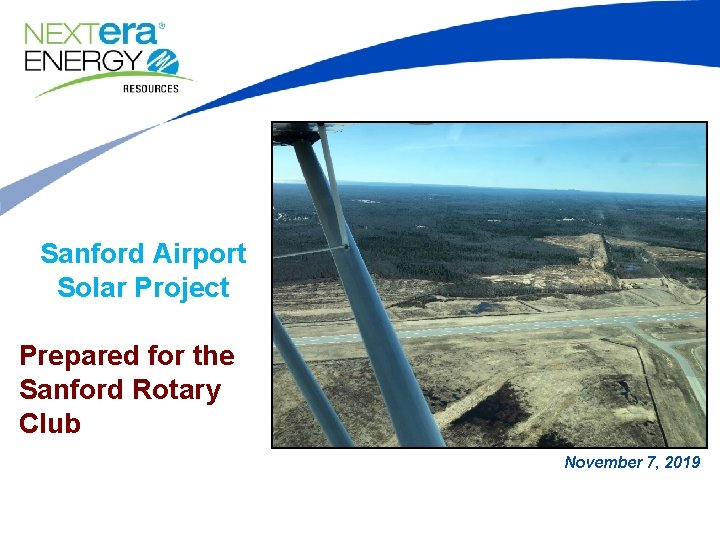 NEXTera®
ENERGY
RESOURCES

Sanford Airport
Solar Project

Prepared for the Sanford Rotary Club

November 7, 2019